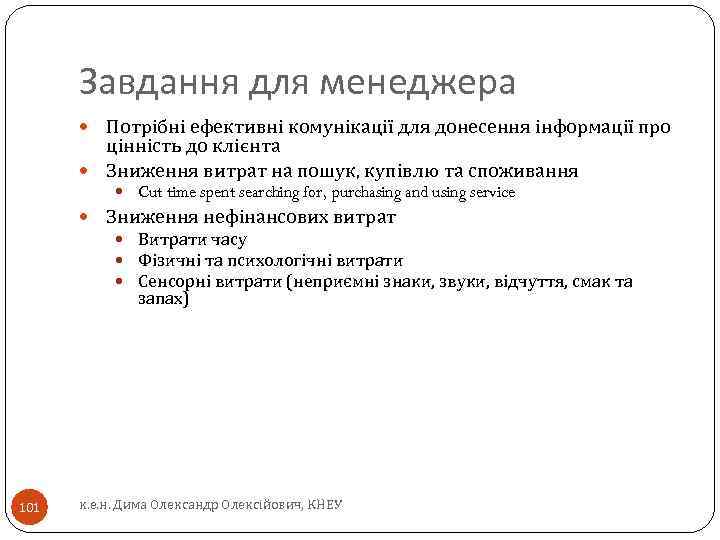 Завдання для менеджера

- Потрібні ефективні комунікації для донесення інформації про цінність до клієнта
- Зниження витрат на пошук, купівлю та споживання
  - Cut time spent searching for, purchasing and using service
- Зниження нефінансових витрат
  - Витрати часу
  - Фізичні та психологічні витрати
  - Сенсорні витрати (неприємні знаки, звуки, відчуття, смак та запах)

101

к.е.н. Дима Олександр Олексійович, КНЕУ